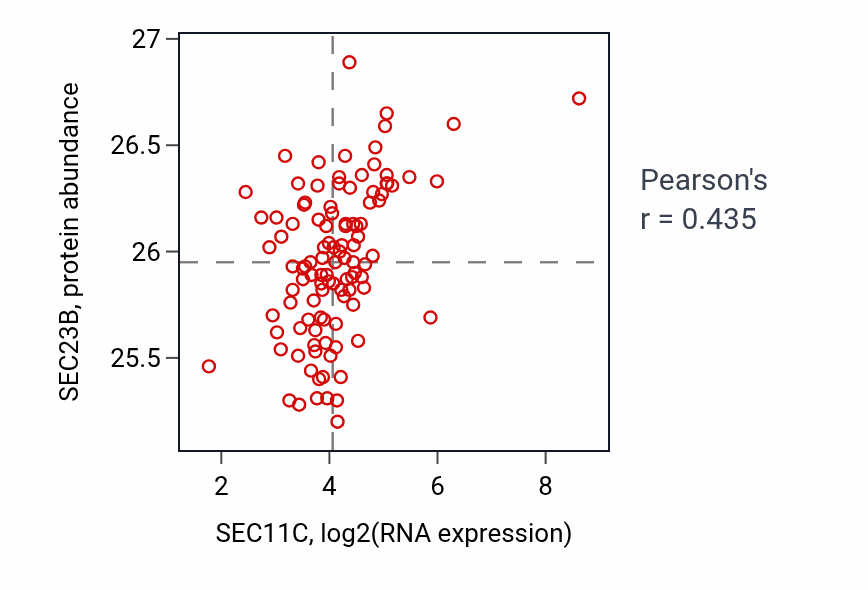 SEC23B, protein abundance

27
26.5
26
25.5

2
4
6
8

SEC11C, log2(RNA expression)

Pearson's
r = 0.435